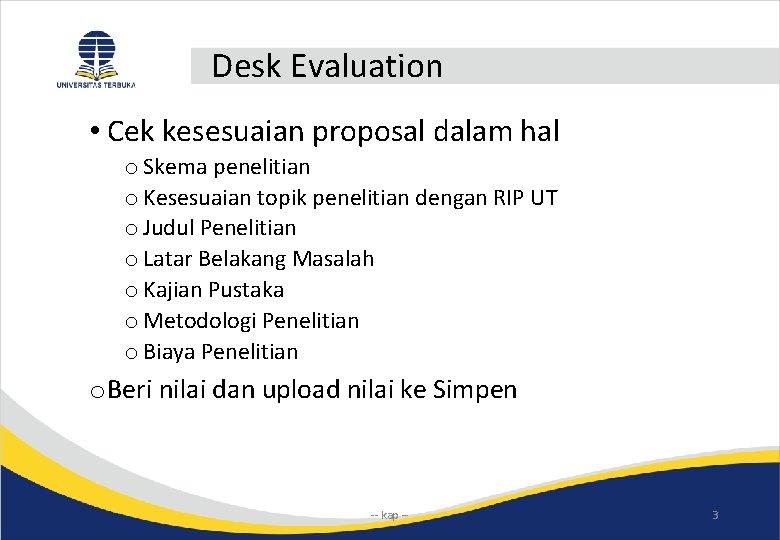 UNIVERSITAS TERBUKA

Desk Evaluation

• Cek kesesuaian proposal dalam hal
o Skema penelitian
o Kesesuaian topik penelitian dengan RIP UT
o Judul Penelitian
o Latar Belakang Masalah
o Kajian Pustaka
o Metodologi Penelitian
o Biaya Penelitian

o Beri nilai dan upload nilai ke Simpen

-- kap --

3